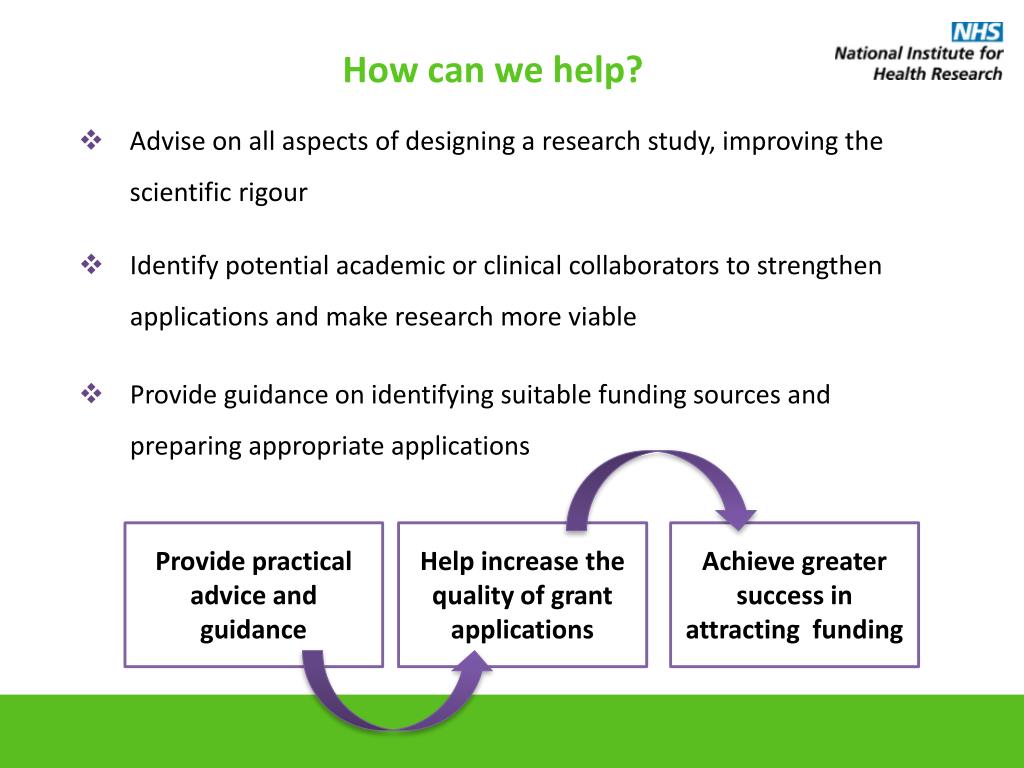 NHS
National Institute for Health Research

How can we help?

❖ Advise on all aspects of designing a research study, improving the scientific rigour

❖ Identify potential academic or clinical collaborators to strengthen applications and make research more viable

❖ Provide guidance on identifying suitable funding sources and preparing appropriate applications

Provide practical advice and guidance

Help increase the quality of grant applications

Achieve greater success in attracting funding